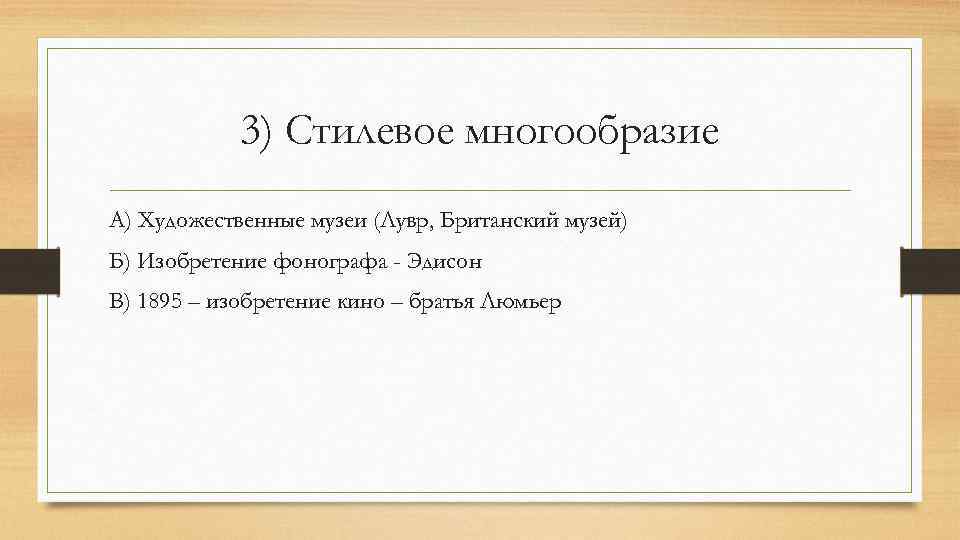 3) Стилевое многообразие

А) Художественные музеи (Лувр, Британский музей)

Б) Изобретение фонографа - Эдисон

В) 1895 – изобретение кино – братья Люмьер